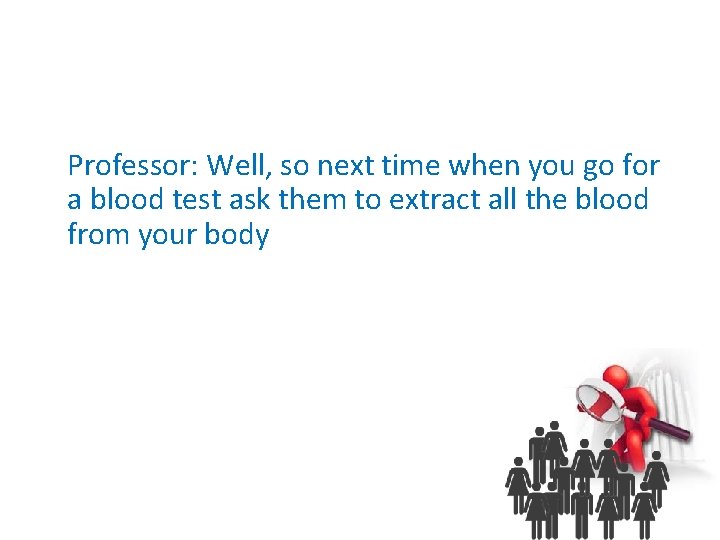 Professor: Well, so next time when you go for a blood test ask them to extract all the blood from your body